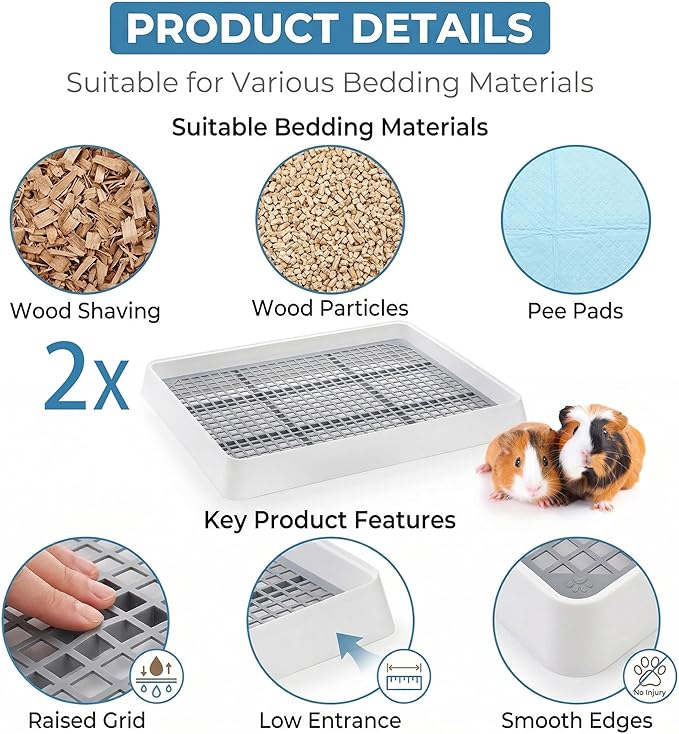 PRODUCT DETAILS

Suitable for Various Bedding Materials

Suitable Bedding Materials

Wood Shaving

Wood Particles

Pee Pads

2x

Key Product Features

Raised Grid

Low Entrance

No Injury

Smooth Edges